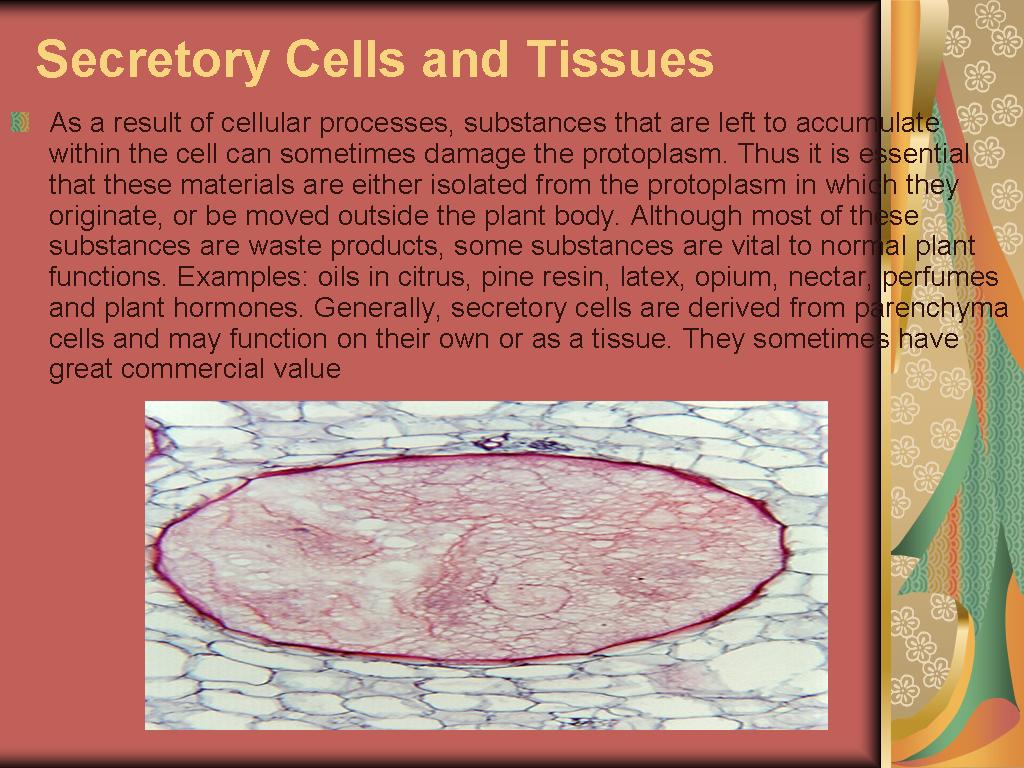 Secretory Cells and Tissues

As a result of cellular processes, substances that are left to accumulate within the cell can sometimes damage the protoplasm. Thus it is essential that these materials are either isolated from the protoplasm in which they originate, or be moved outside the plant body. Although most of these substances are waste products, some substances are vital to normal plant functions. Examples: oils in citrus, pine resin, latex, opium, nectar, perfumes and plant hormones. Generally, secretory cells are derived from parenchyma cells and may function on their own or as a tissue. They sometimes have great commercial value